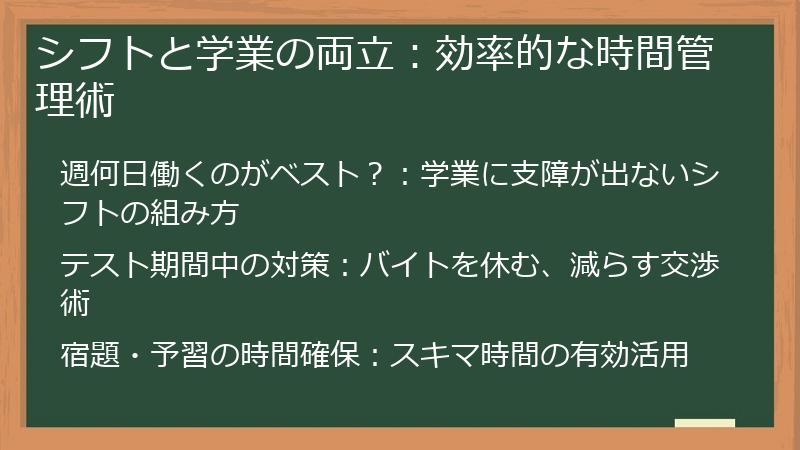 シフトと学業の両立：効率的な時間管理術

週何日働くのがベスト？：学業に支障が出ないシフトの組み方

テスト期間中の対策：バイトを休む、減らす交渉術

宿題・予習の時間確保：スキマ時間の有効活用